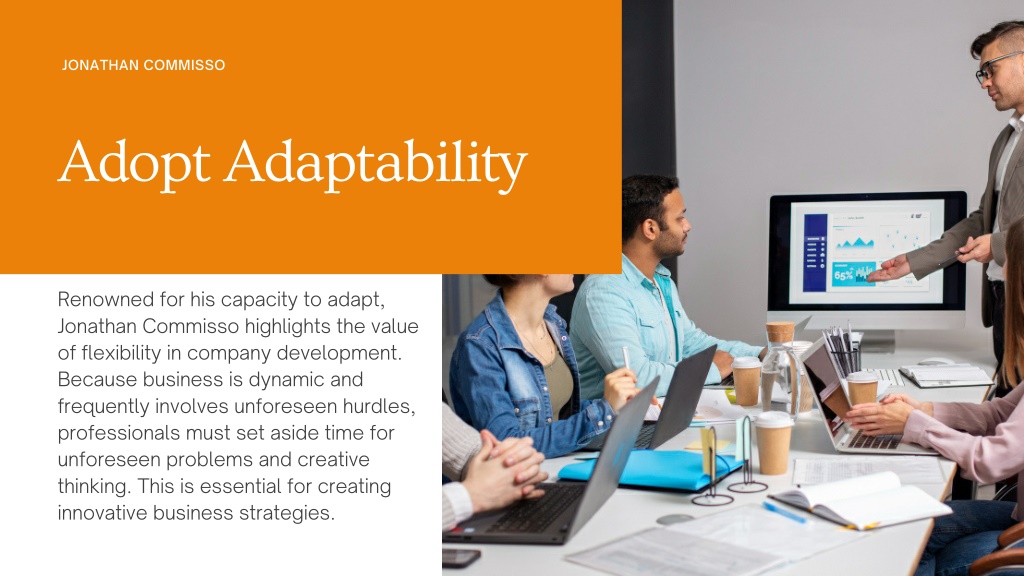 JONATHAN COMMISSO

Adopt Adaptability

Renowned for his capacity to adapt, Jonathan Commisso highlights the value of flexibility in company development. Because business is dynamic and frequently involves unforeseen hurdles, professionals must set aside time for unforeseen problems and creative thinking. This is essential for creating innovative business strategies.

65%